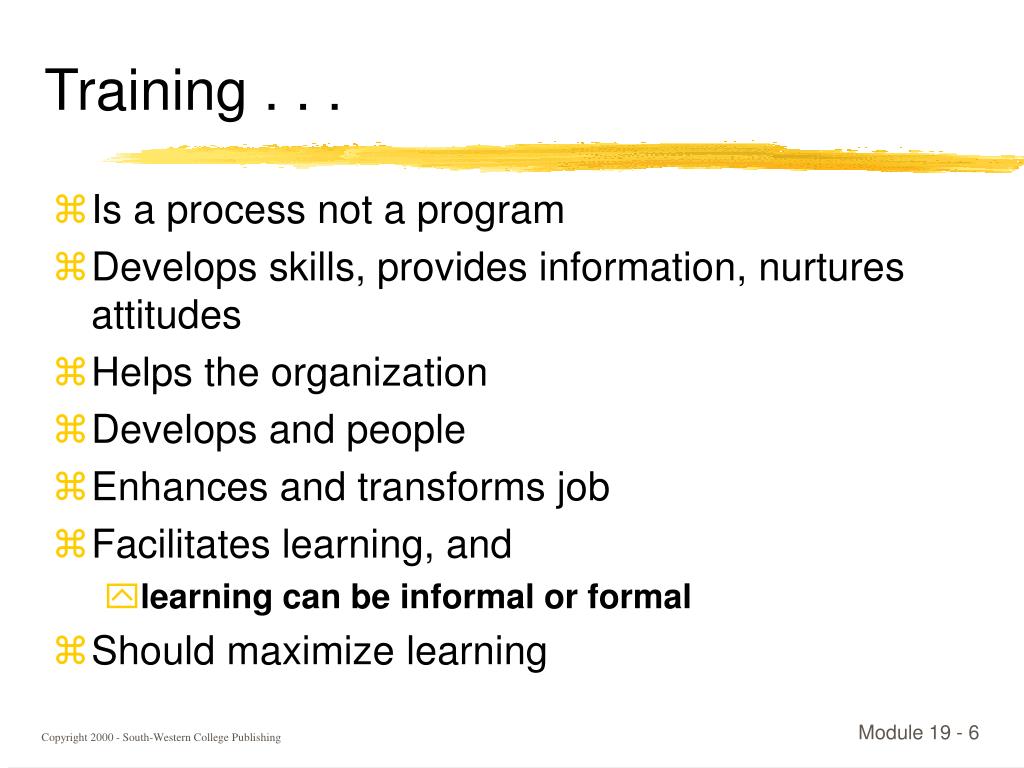 Training . . .

Is a process not a program
Develops skills, provides information, nurtures attitudes
Helps the organization
Develops and people
Enhances and transforms job
Facilitates learning, and
learning can be informal or formal
Should maximize learning

Copyright 2000 - South-Western College Publishing

Module 19 - 6